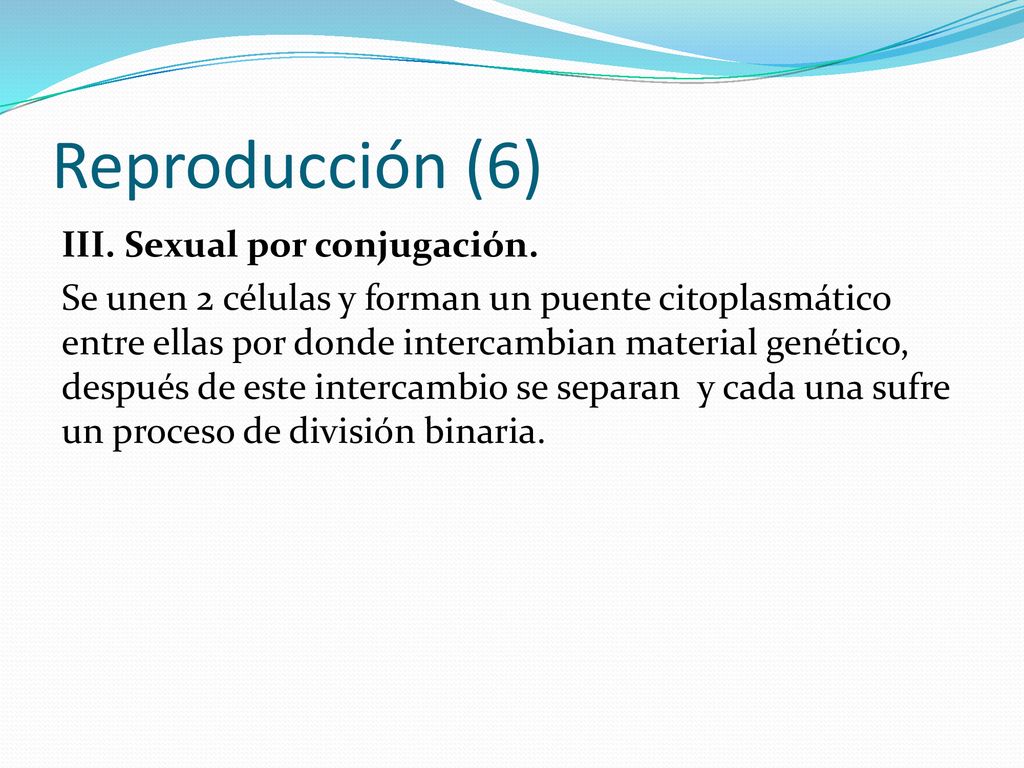 Reproducción (6)

III. Sexual por conjugación.

Se unen 2 células y forman un puente citoplasmático entre ellas por donde intercambian material genético, después de este intercambio se separan y cada una sufre un proceso de división binaria.